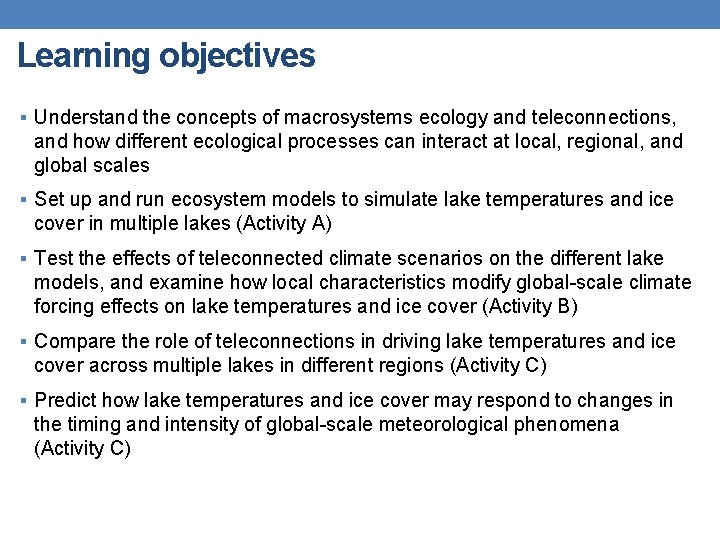 Learning objectives

▪ Understand the concepts of macrosystems ecology and teleconnections, and how different ecological processes can interact at local, regional, and global scales

▪ Set up and run ecosystem models to simulate lake temperatures and ice cover in multiple lakes (Activity A)

▪ Test the effects of teleconnected climate scenarios on the different lake models, and examine how local characteristics modify global-scale climate forcing effects on lake temperatures and ice cover (Activity B)

▪ Compare the role of teleconnections in driving lake temperatures and ice cover across multiple lakes in different regions (Activity C)

▪ Predict how lake temperatures and ice cover may respond to changes in the timing and intensity of global-scale meteorological phenomena (Activity C)